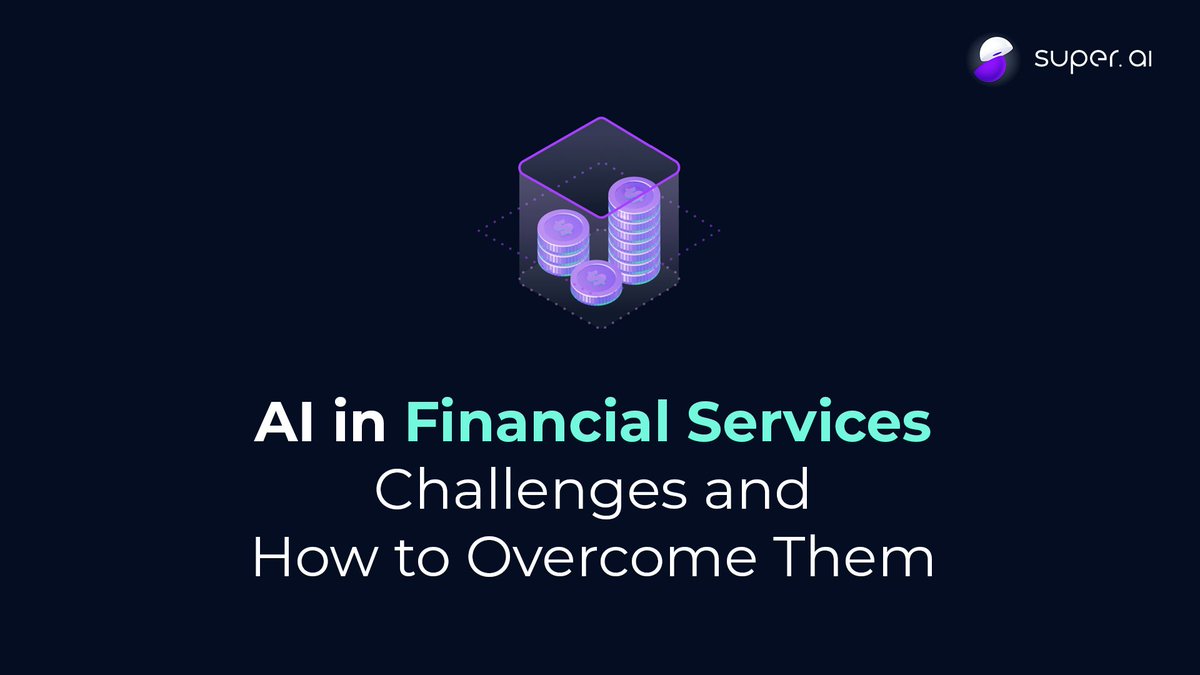 super.ai

AI in Financial Services
Challenges and
How to Overcome Them